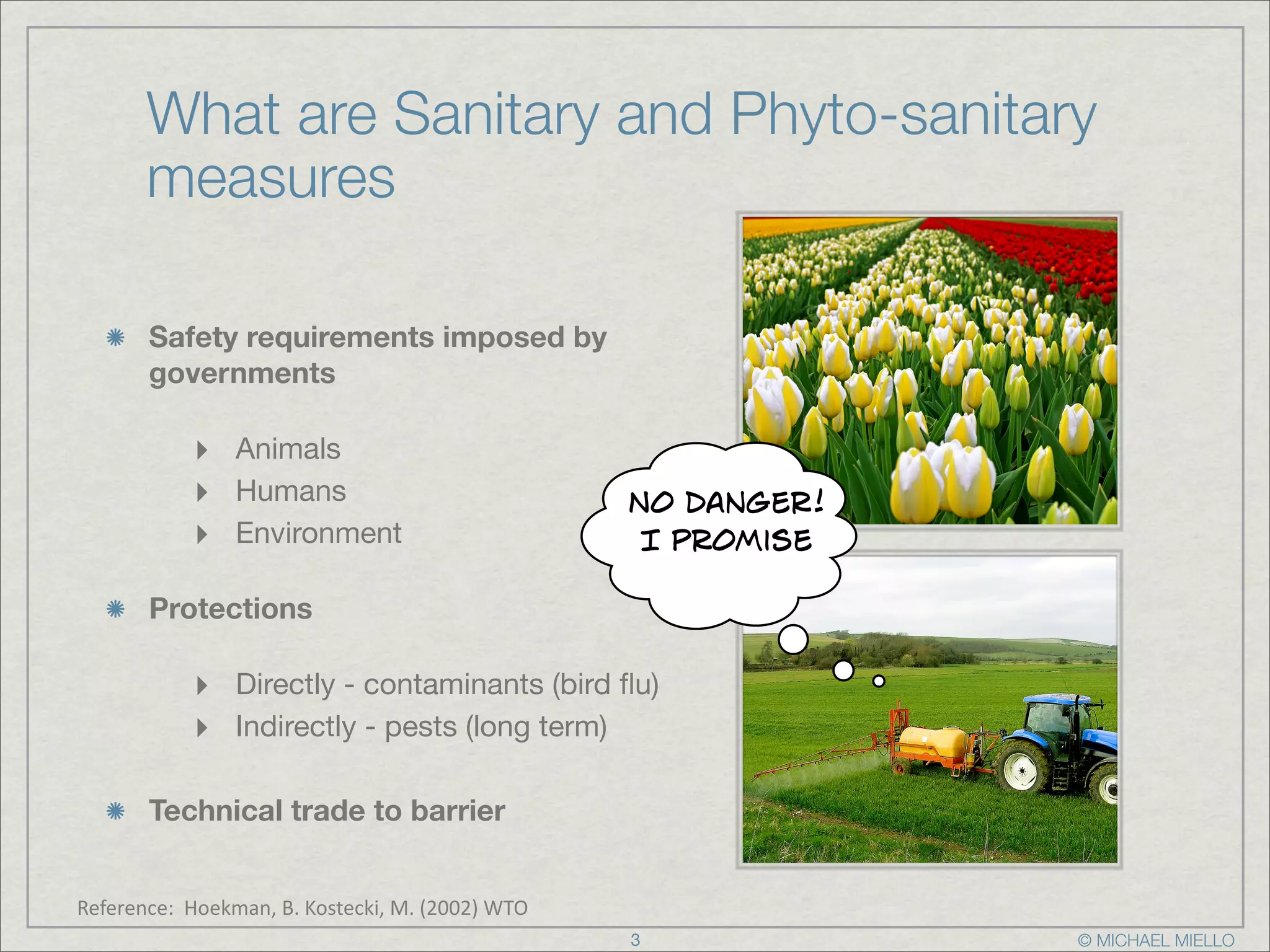 What are Sanitary and Phyto-sanitary measures

Safety requirements imposed by governments

Animals

Humans

Environment

Protections

Directly - contaminants (bird flu)

Indirectly - pests (long term)

Technical trade to barrier

NO DANGER! I PROMISE

Reference: Hoekman, B. Kostecki, M. (2002) WTO

3

© MICHAEL MIELLO